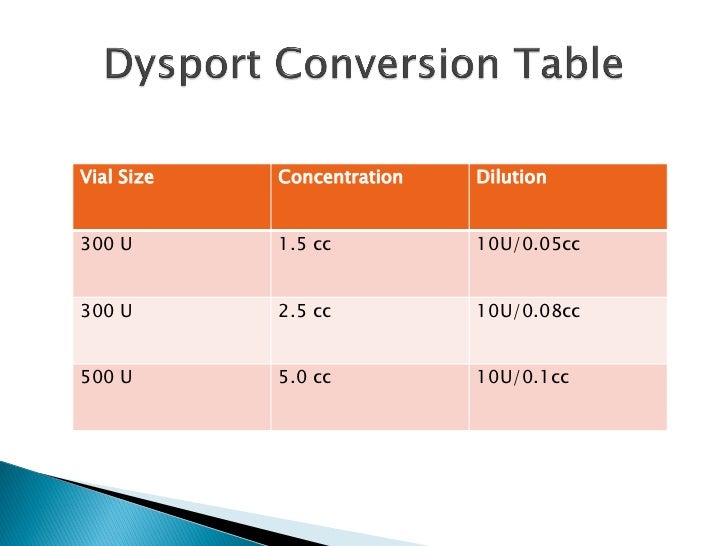 Dysport Conversion Table

| Vial Size | Concentration | Dilution |
|---|---|---|
| 300 U | 1.5 cc | 10U/0.05cc |
| 300 U | 2.5 cc | 10U/0.08cc |
| 500 U | 5.0 cc | 10U/0.1cc |